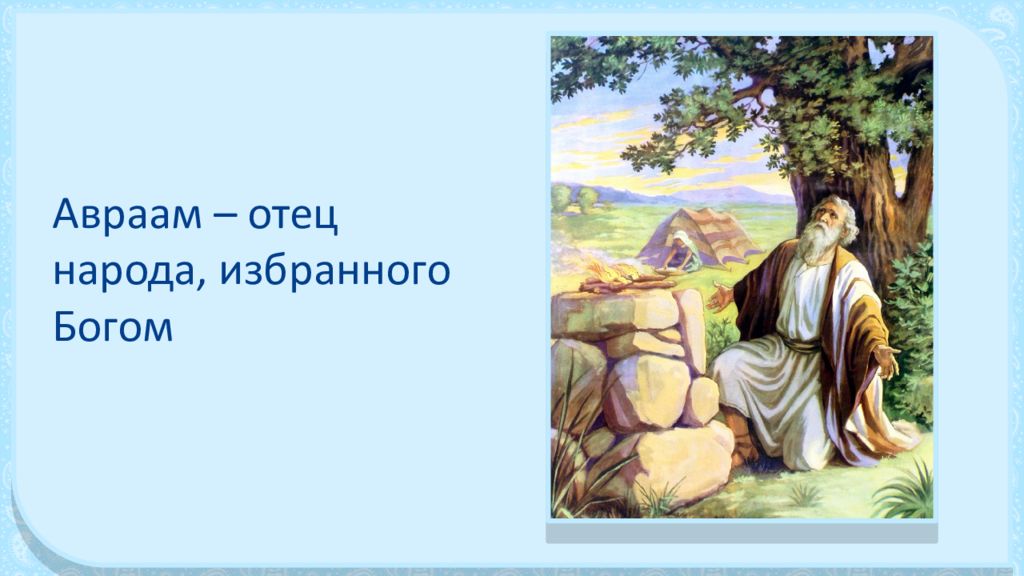 Авраам – отец народа, избранного Богом